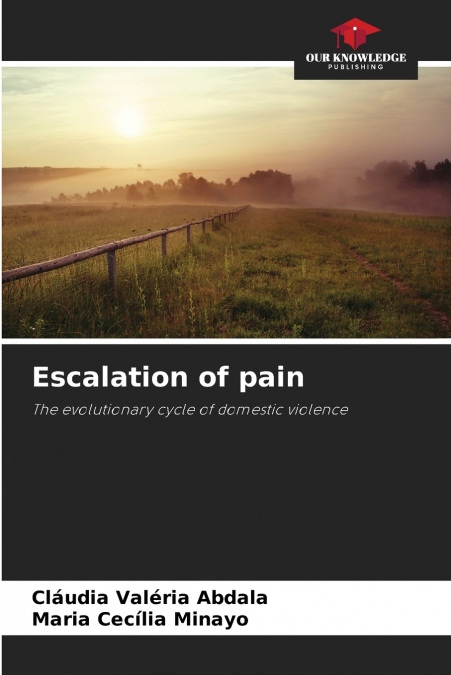 OUR KNOWLEDGE
PUBLISHING

Escalation of pain

The evolutionary cycle of domestic violence

Cláudia Valéria Abdala
Maria Cecília Minayo